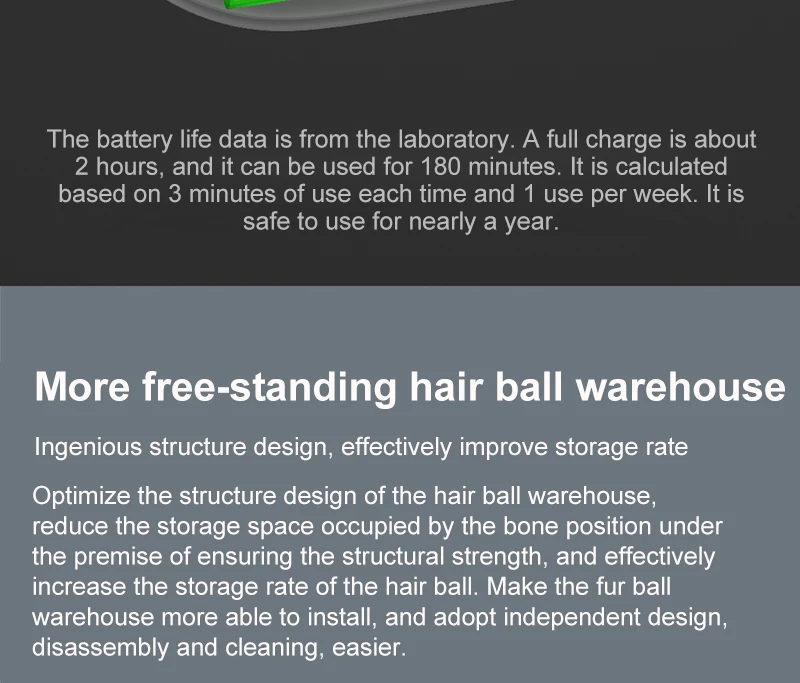 The battery life data is from the laboratory. A full charge is about 2 hours, and it can be used for 180 minutes. It is calculated based on 3 minutes of use each time and 1 use per week. It is safe to use for nearly a year.

More free-standing hair ball warehouse

Ingenious structure design, effectively improve storage rate

Optimize the structure design of the hair ball warehouse, reduce the storage space occupied by the bone position under the premise of ensuring the structural strength, and effectively increase the storage rate of the hair ball. Make the fur ball warehouse more able to install, and adopt independent design, disassembly and cleaning, easier.